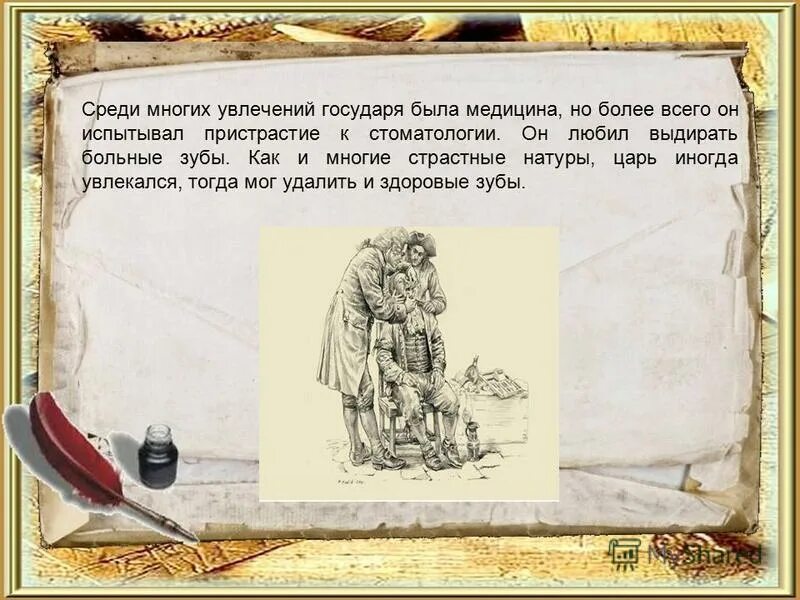 Среди многих увлечений государя была медицина, но более всего он испытывал пристрастие к стоматологии. Он любил выдирать больные зубы. Как и многие страстные натуры, царь иногда увлекался, тогда мог удалить и здоровые зубы.

MyShared